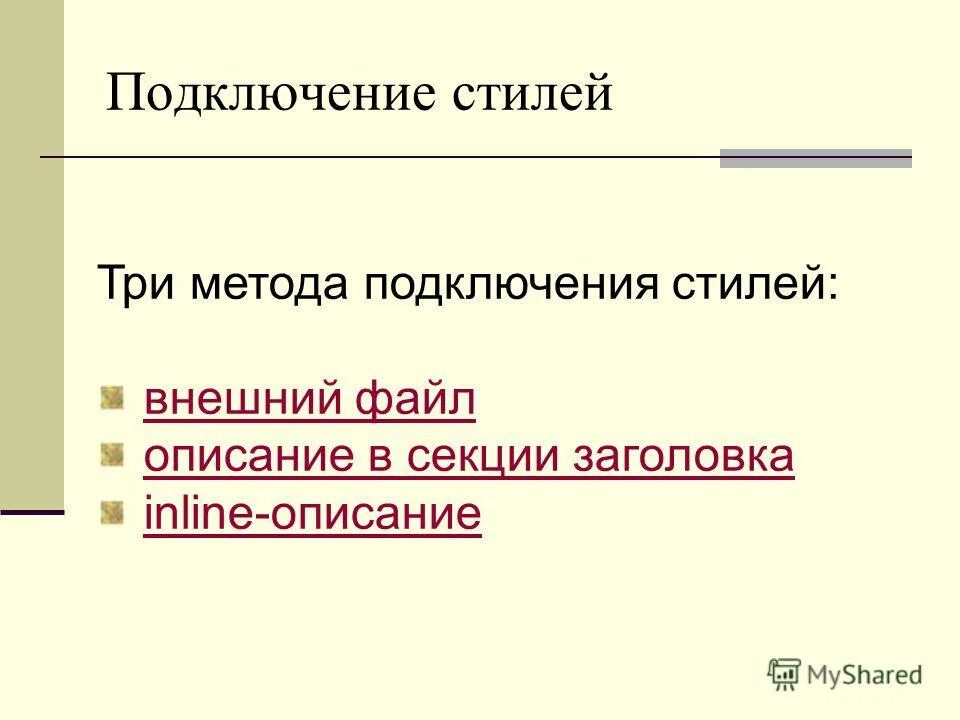 Подключение стилей

Три метода подключения стилей:

внешний файл
описание в секции заголовка
inline-описание

MyShared